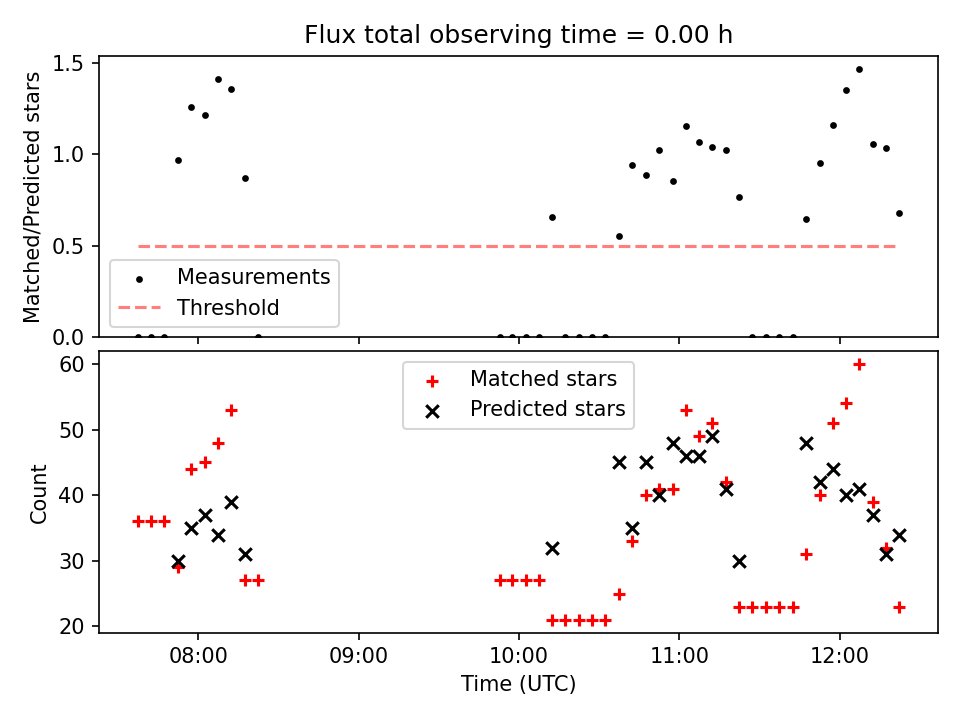 Flux total observing time = 0.00 h

Matched/Predicted stars

1.5
1.0
0.5
0.0

Measurements
Threshold

Count

60
50
40
30
20

Matched stars
Predicted stars

08:00
09:00
10:00
11:00
12:00

Time (UTC)